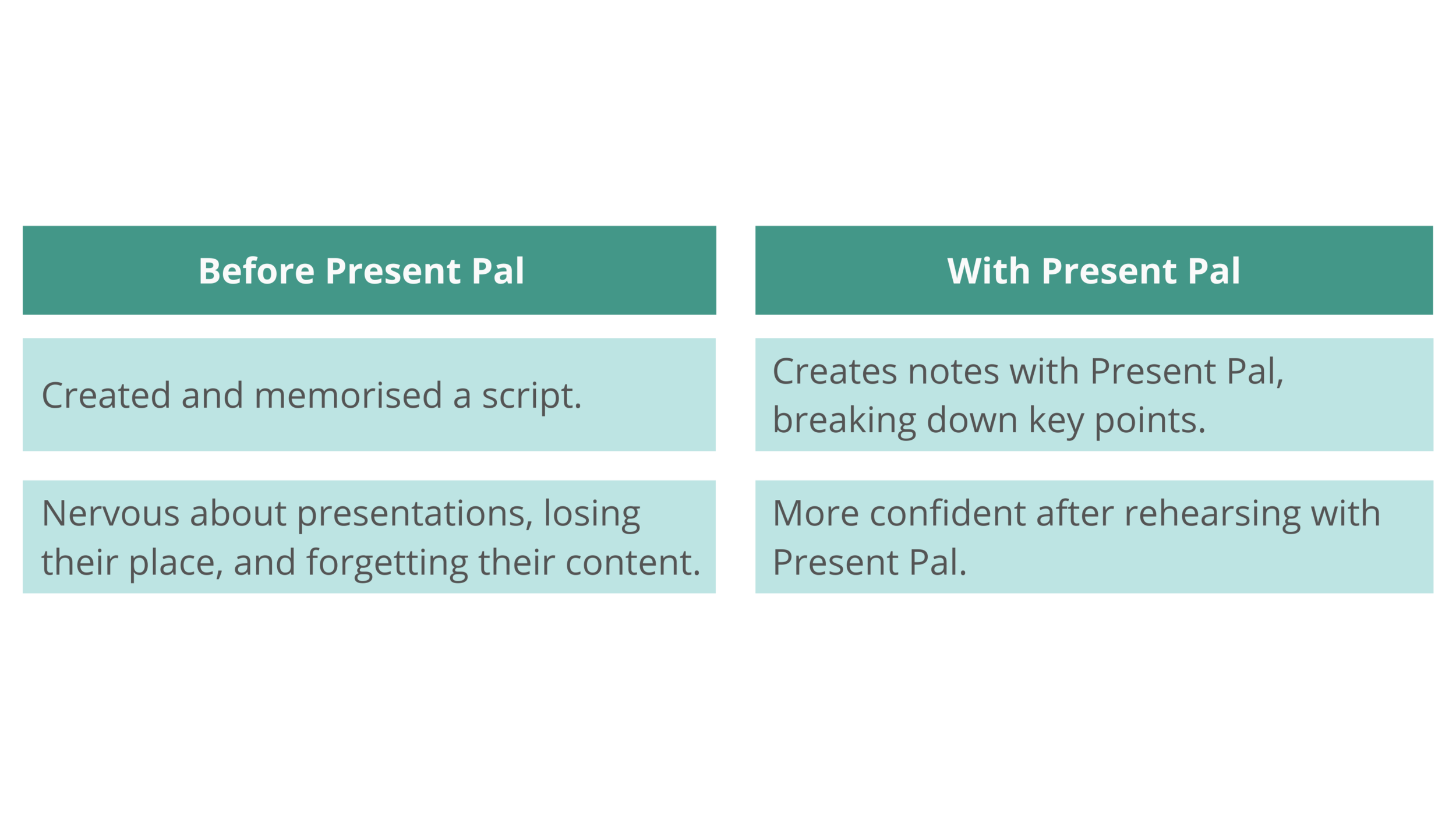 | Before Present Pal | With Present Pal |
|---|---|
| Created and memorised a script. | Creates notes with Present Pal, breaking down key points. |
| Nervous about presentations, losing their place, and forgetting their content. | More confident after rehearsing with Present Pal. |